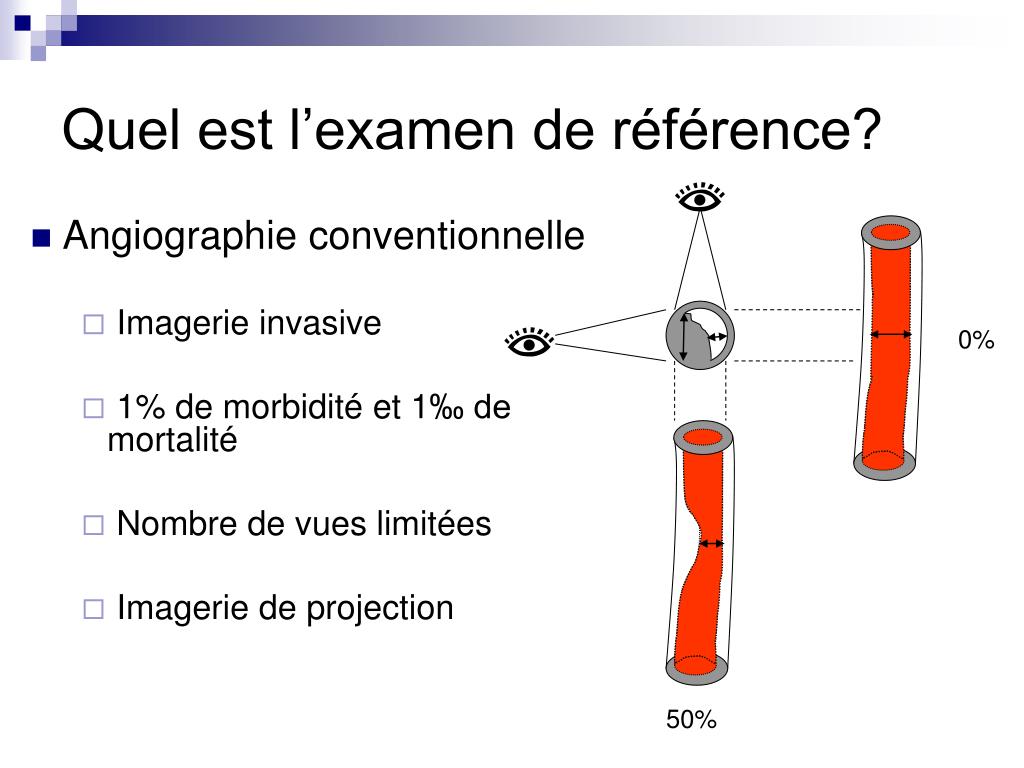 Quel est l’examen de référence?

Angiographie conventionnelle

Imagerie invasive

1% de morbidité et 1‰ de mortalité

Nombre de vues limitées

Imagerie de projection

0%

50%